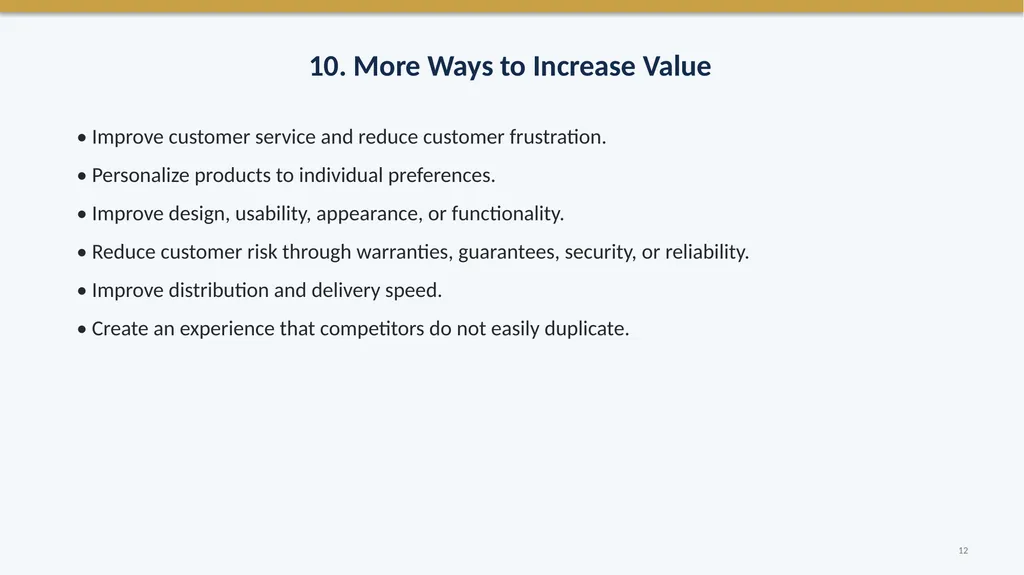 10. More Ways to Increase Value

• Improve customer service and reduce customer frustration.

• Personalize products to individual preferences.

• Improve design, usability, appearance, or functionality.

• Reduce customer risk through warranties, guarantees, security, or reliability.

• Improve distribution and delivery speed.

• Create an experience that competitors do not easily duplicate.

12